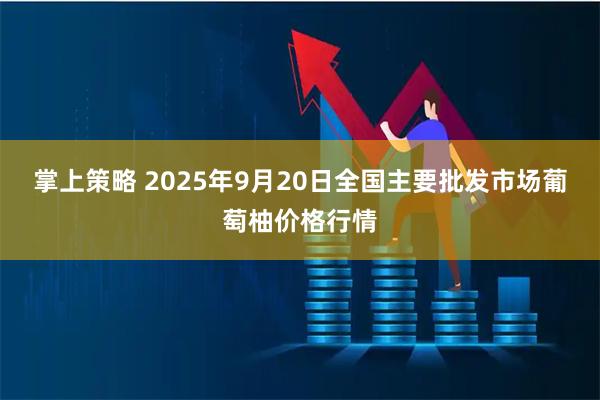 掌上策略 2025年9月20日全国主要批发市场葡萄柚价格行情